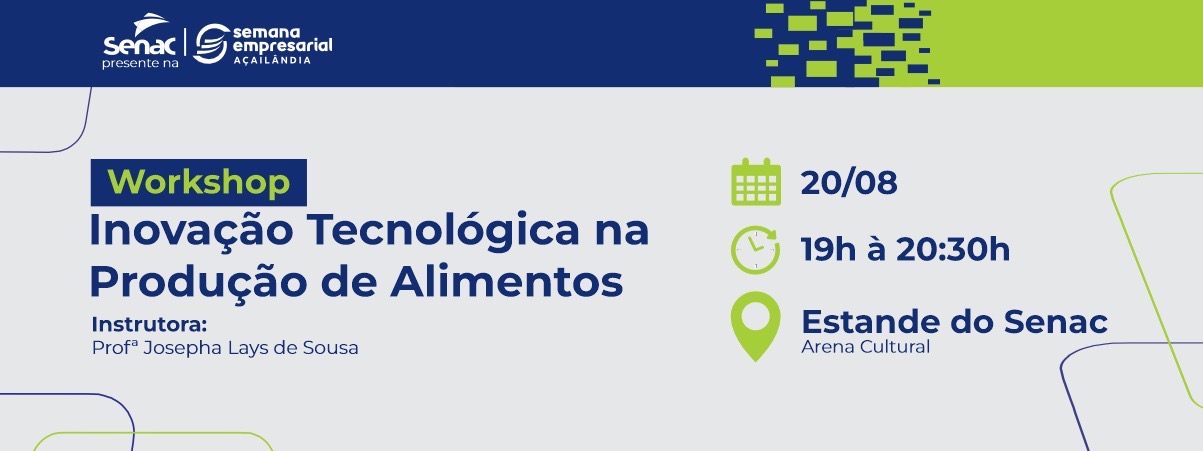 Senac presente na

semana empresarial AÇAILÂNDIA

Workshop

Inovação Tecnológica na Produção de Alimentos

Instrutora:
Profª Josepha Lays de Sousa

20/08

19h à 20:30h

Estande do Senac
Arena Cultural